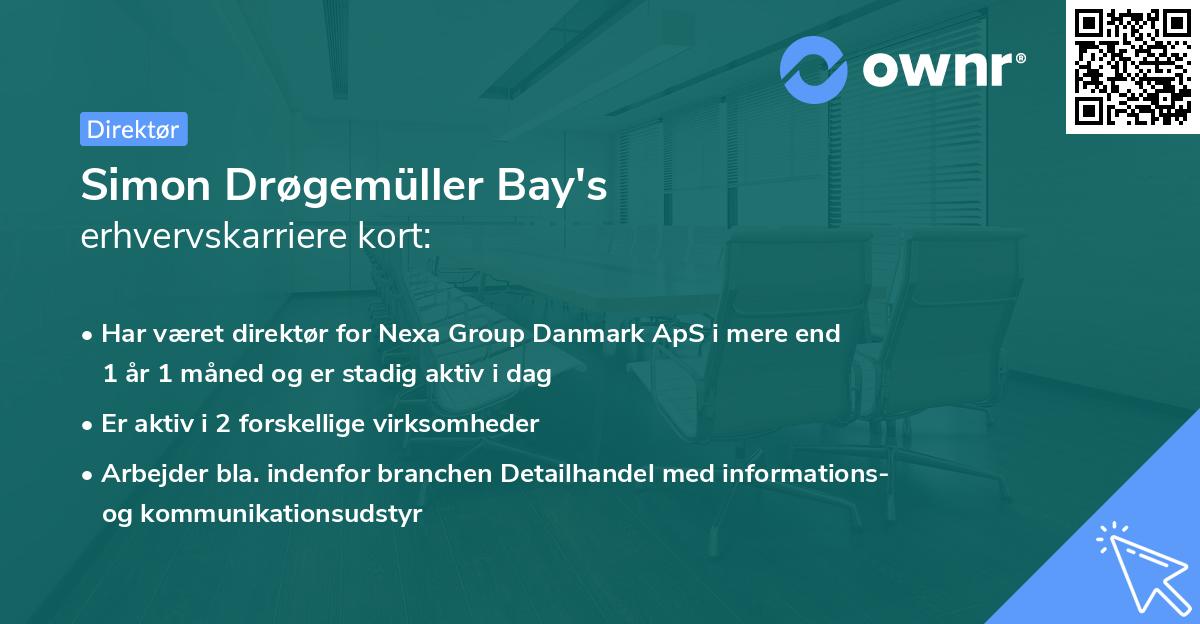 ownr®

Direktør

Simon Drøgemüller Bay's
erhvervskarriere kort:

• Har været direktør for Nexa Group Danmark ApS i mere end 1 år 1 måned og er stadig aktiv i dag
• Er aktiv i 2 forskellige virksomheder
• Arbejder bla. indenfor branchen Detailhandel med informations- og kommunikationsudstyr